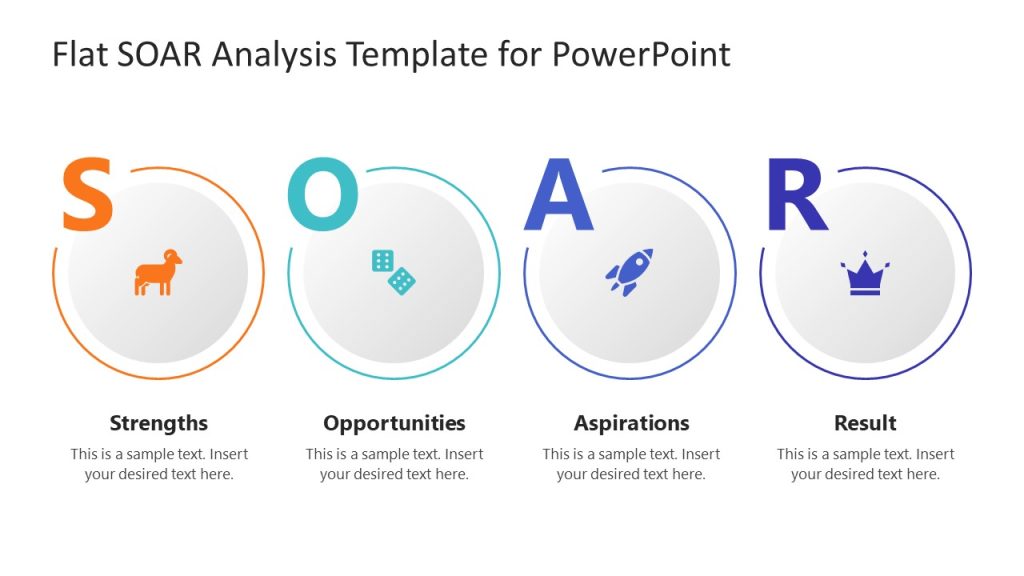 Flat SOAR Analysis Template for PowerPoint

S

O

A

R

Strengths
This is a sample text. Insert your desired text here.

Opportunities
This is a sample text. Insert your desired text here.

Aspirations
This is a sample text. Insert your desired text here.

Result
This is a sample text. Insert your desired text here.